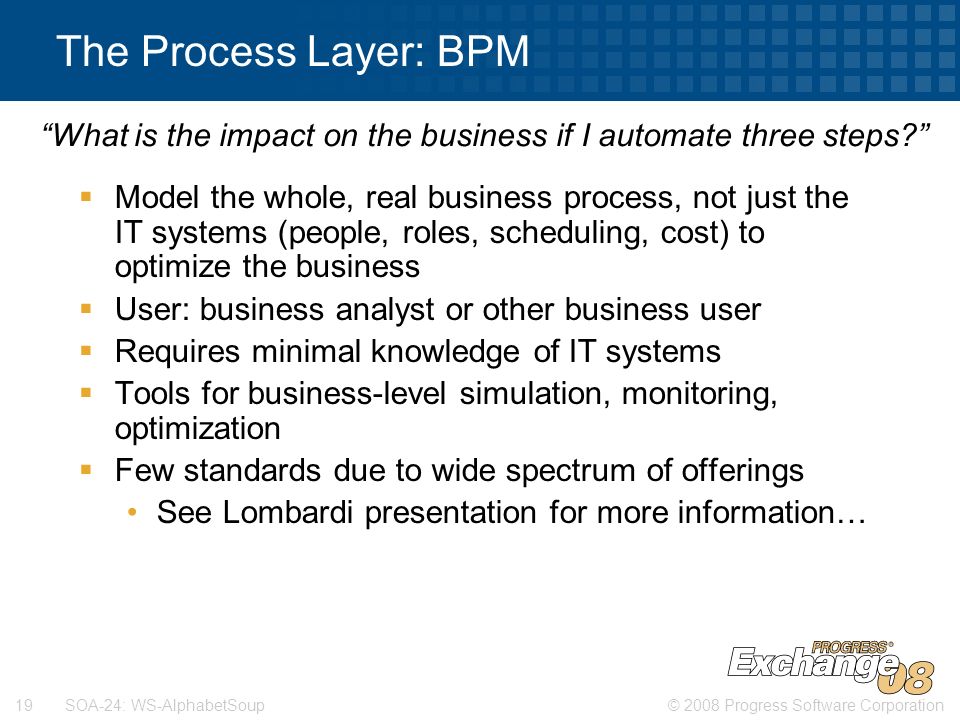 The Process Layer: BPM

"What is the impact on the business if I automate three steps?"

- Model the whole, real business process, not just the IT systems (people, roles, scheduling, cost) to optimize the business
- User: business analyst or other business user
- Requires minimal knowledge of IT systems
- Tools for business-level simulation, monitoring, optimization
- Few standards due to wide spectrum of offerings
  - See Lombardi presentation for more information…

PROGRESS® Exchange 08

19 SOA-24: WS-AlphabetSoup © 2008 Progress Software Corporation